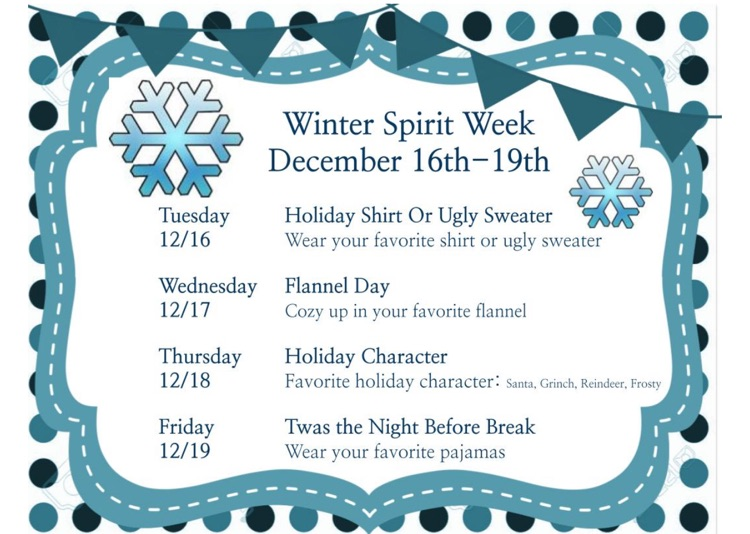 Winter Spirit Week
December 16th–19th

Tuesday
12/16

Holiday Shirt Or Ugly Sweater
Wear your favorite shirt or ugly sweater

Wednesday
12/17

Flannel Day
Cozy up in your favorite flannel

Thursday
12/18

Holiday Character
Favorite holiday character: Santa, Grinch, Reindeer, Frosty

Friday
12/19

Twas the Night Before Break
Wear your favorite pajamas